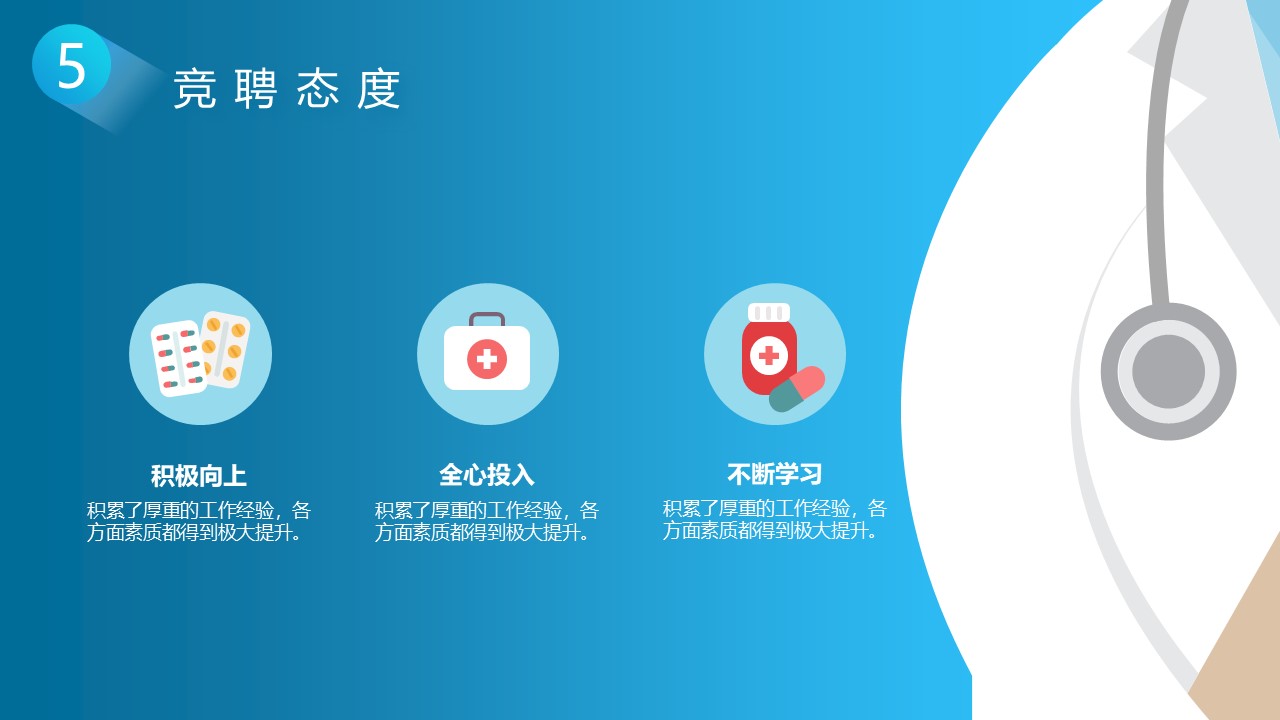 5

竞聘态度

积极向上

积累了厚重的工作经验，各方面素质都得到极大提升。

全心投入

积累了厚重的工作经验，各方面素质都得到极大提升。

不断学习

积累了厚重的工作经验，各方面素质都得到极大提升。